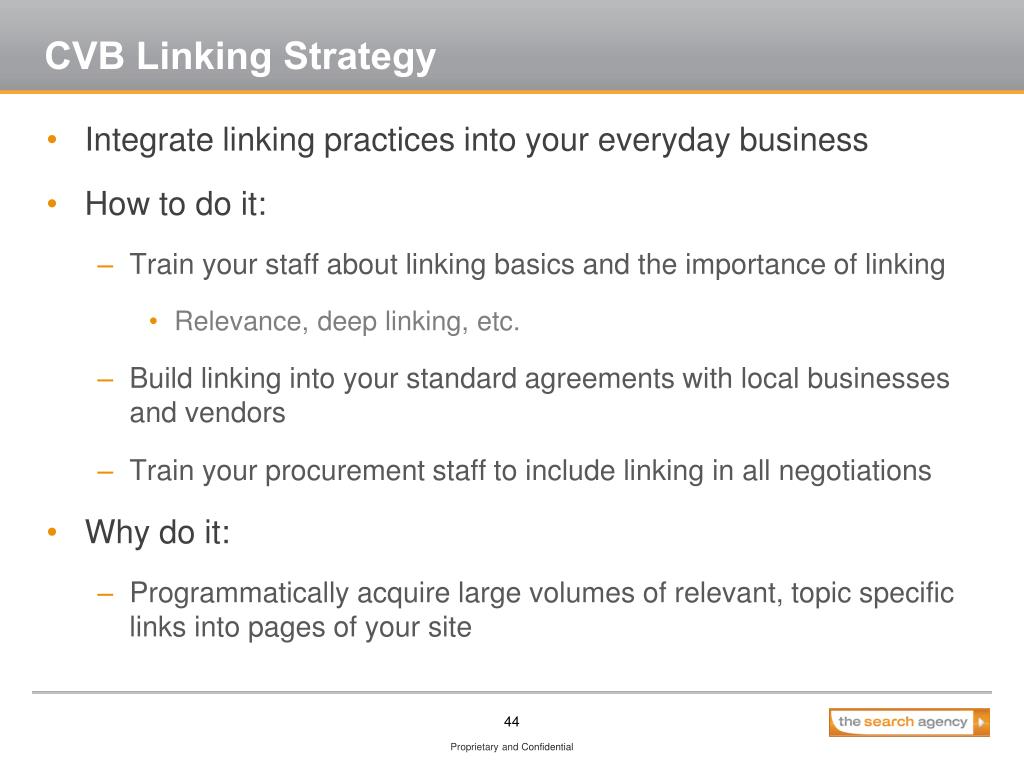 CVB Linking Strategy

• Integrate linking practices into your everyday business

• How to do it:

– Train your staff about linking basics and the importance of linking

• Relevance, deep linking, etc.

– Build linking into your standard agreements with local businesses and vendors

– Train your procurement staff to include linking in all negotiations

• Why do it:

– Programmatically acquire large volumes of relevant, topic specific links into pages of your site

44

Proprietary and Confidential

the search agency